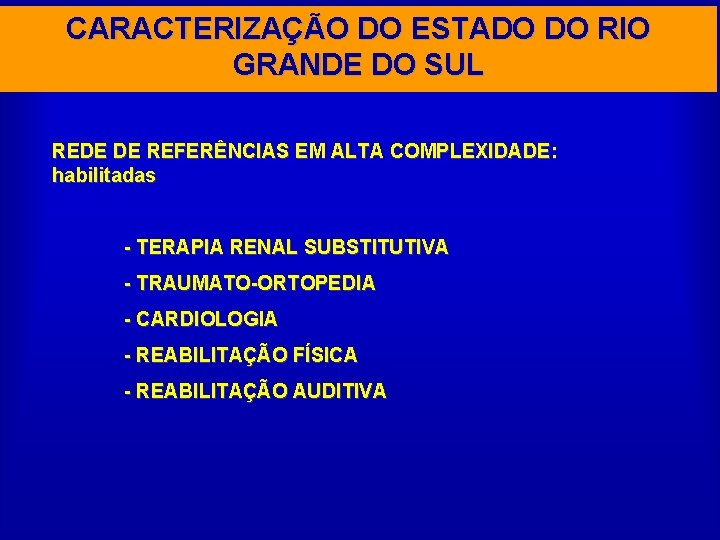 CARACTERIZAÇÃO DO ESTADO DO RIO GRANDE DO SUL

REDE DE REFERÊNCIAS EM ALTA COMPLEXIDADE: habilitadas

- TERAPIA RENAL SUBSTITUTIVA
- TRAUMATO-ORTOPEDIA
- CARDIOLOGIA
- REABILITAÇÃO FÍSICA
- REABILITAÇÃO AUDITIVA